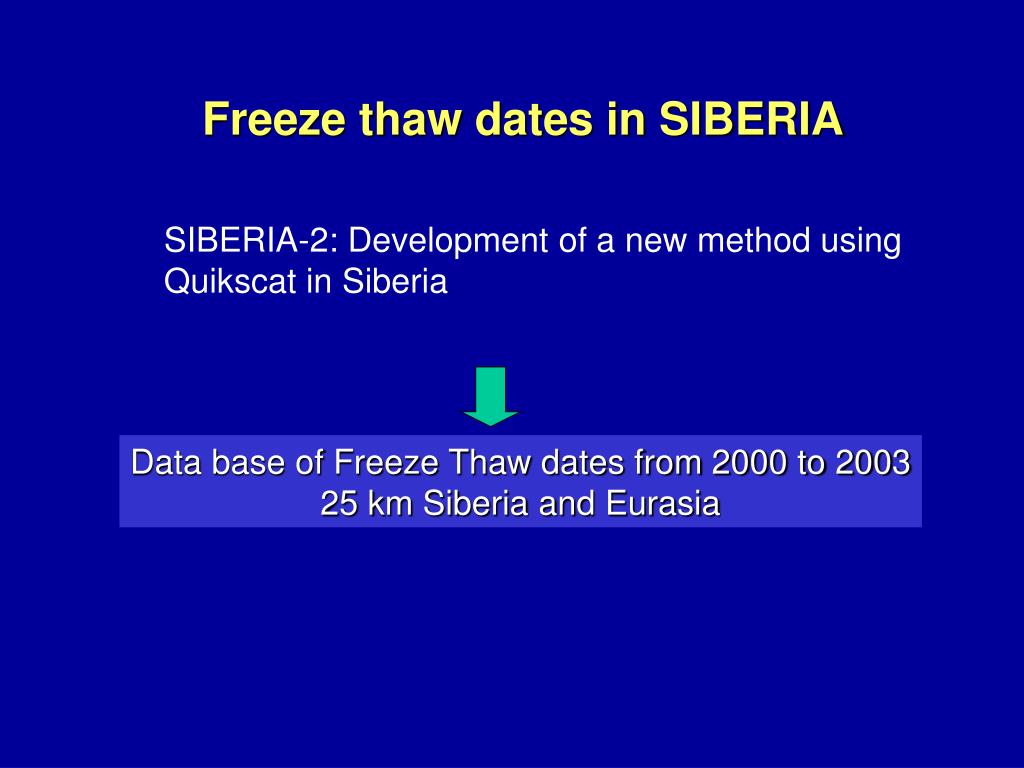 Freeze thaw dates in SIBERIA

SIBERIA-2: Development of a new method using Quikscat in Siberia

Data base of Freeze Thaw dates from 2000 to 2003
25 km Siberia and Eurasia